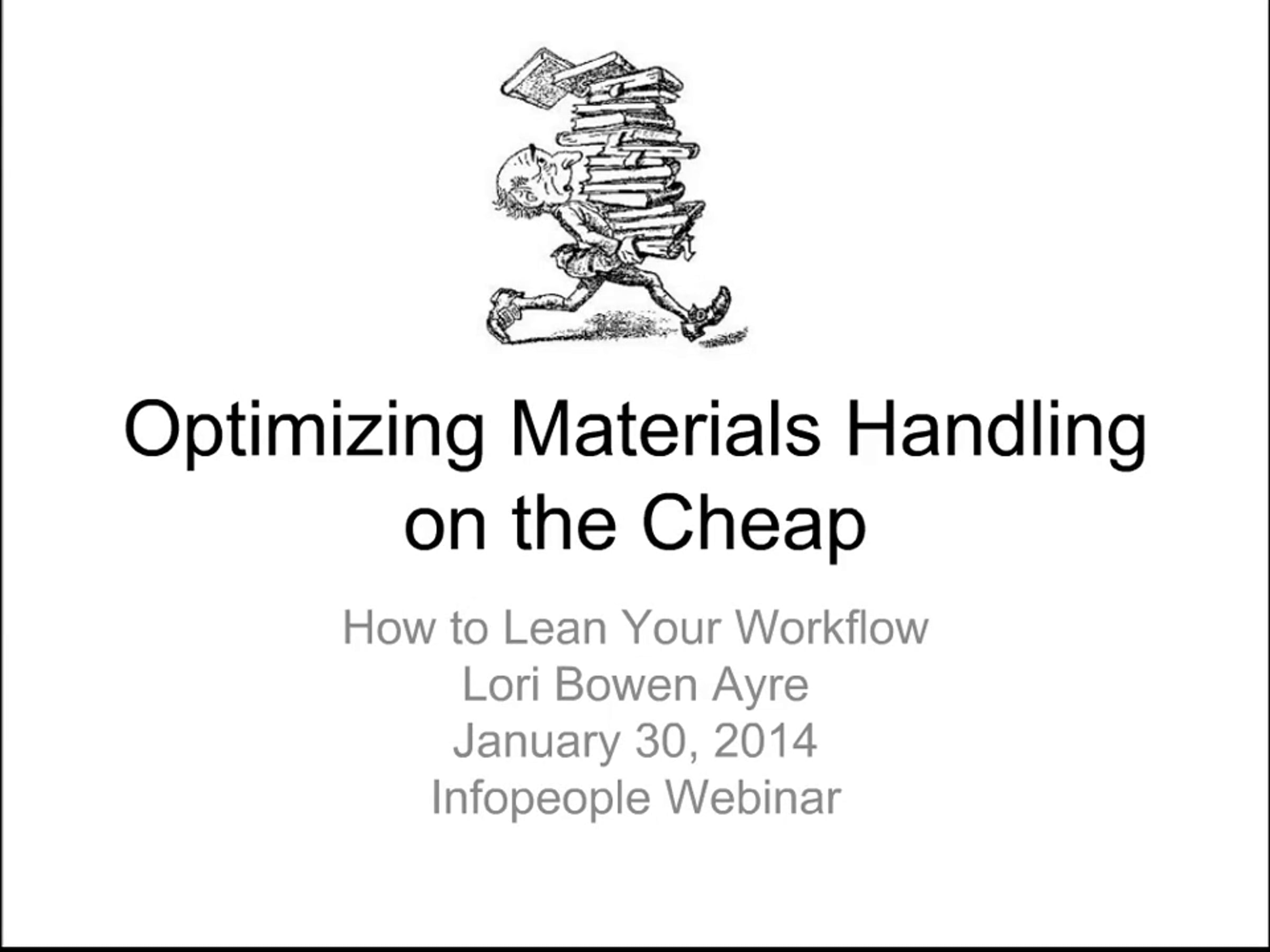 Optimizing Materials Handling on the Cheap

How to Lean Your Workflow
Lori Bowen Ayre
January 30, 2014
Infopeople Webinar